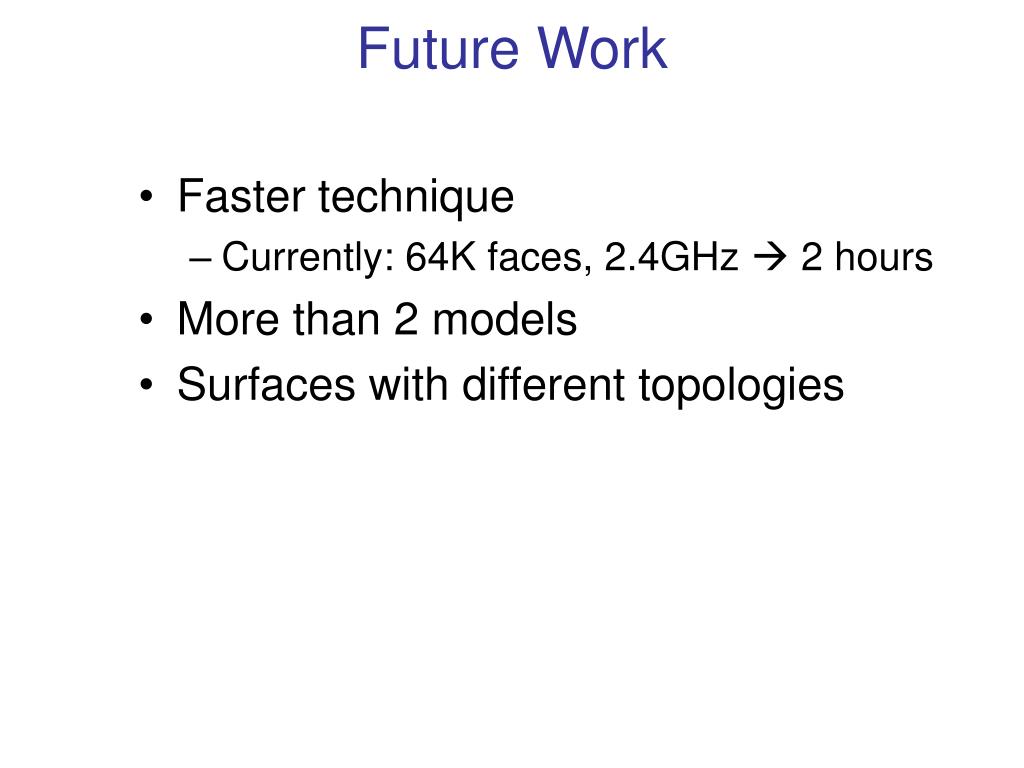 Future Work

• Faster technique
– Currently: 64K faces, 2.4GHz → 2 hours
• More than 2 models
• Surfaces with different topologies